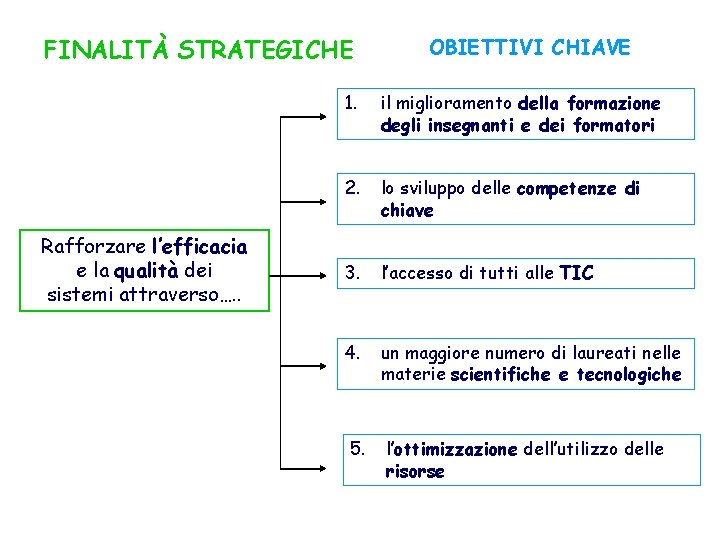 FINALITÀ STRATEGICHE

OBIETTIVI CHIAVE

Rafforzare l'efficacia e la qualità dei sistemi attraverso…..

1. il miglioramento della formazione degli insegnanti e dei formatori

2. lo sviluppo delle competenze di chiave

3. l'accesso di tutti alle TIC

4. un maggiore numero di laureati nelle materie scientifiche e tecnologiche

5. l'ottimizzazione dell'utilizzo delle risorse